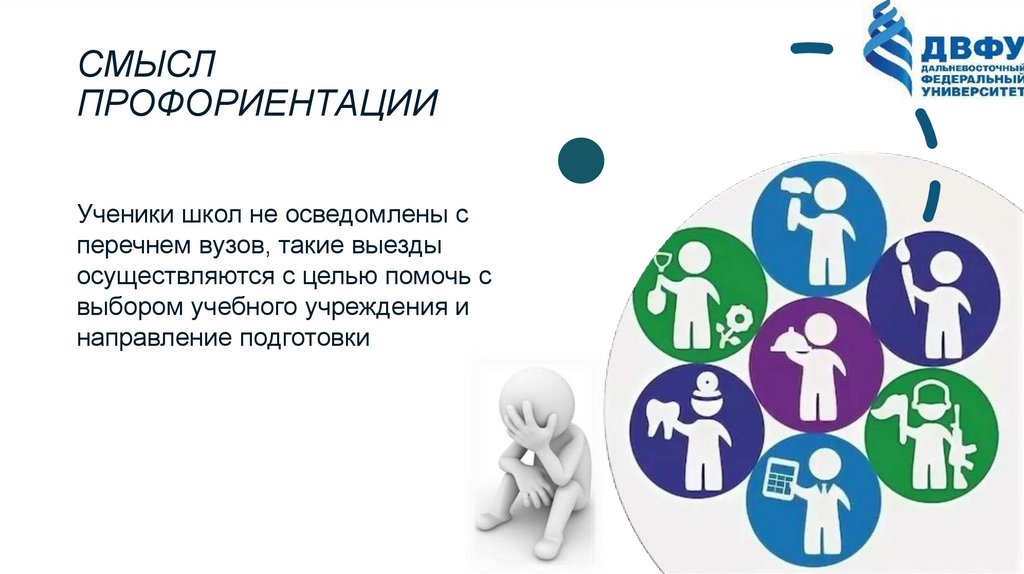 СМЫСЛ ПРОФОРИЕНТАЦИИ

Ученики школ не осведомлены с перечнем вузов, такие выезды осуществляются с целью помочь с выбором учебного учреждения и направление подготовки

ДВФУ
ДАЛЬНЕВОСТОЧНЫЙ ФЕДЕРАЛЬНЫЙ УНИВЕРСИТЕТ